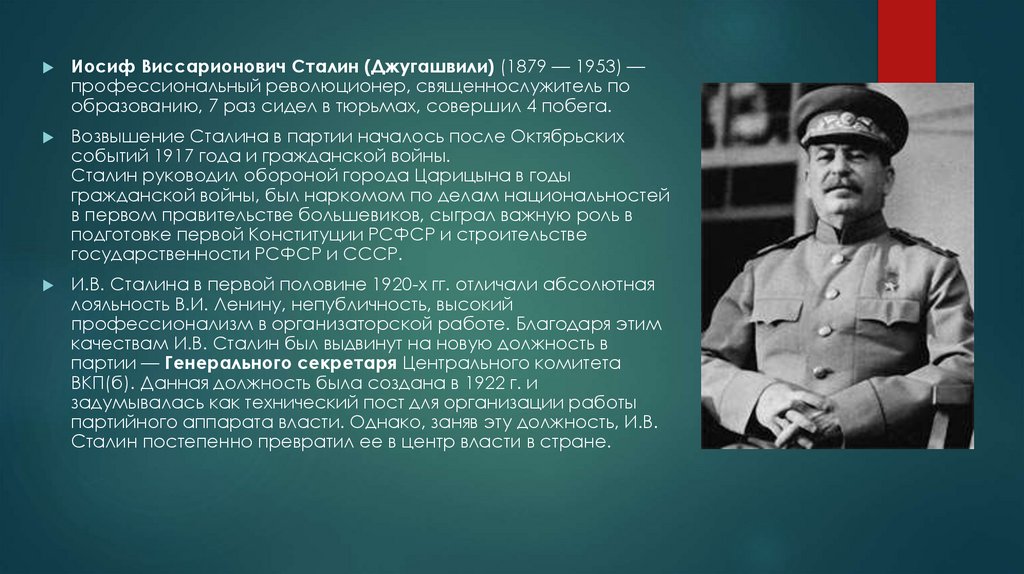 Иосиф Виссарионович Сталин (Джугашвили) (1879 — 1953) — профессиональный революционер, священнослужитель по образованию, 7 раз сидел в тюрьмах, совершил 4 побега.

Возвышение Сталина в партии началось после Октябрьских событий 1917 года и гражданской войны.
Сталин руководил обороной города Царицына в годы гражданской войны, был наркомом по делам национальностей в первом правительстве большевиков, сыграл важную роль в подготовке первой Конституции РСФСР и строительстве государственности РСФСР и СССР.

И.В. Сталина в первой половине 1920-х гг. отличали абсолютная лояльность В.И. Ленину, непубличность, высокий профессионализм в организаторской работе. Благодаря этим качествам И.В. Сталин был выдвинут на новую должность в партии — Генерального секретаря Центрального комитета ВКП(б). Данная должность была создана в 1922 г. и задумывалась как технический пост для организации работы партийного аппарата власти. Однако, заняв эту должность, И.В. Сталин постепенно превратил ее в центр власти в стране.